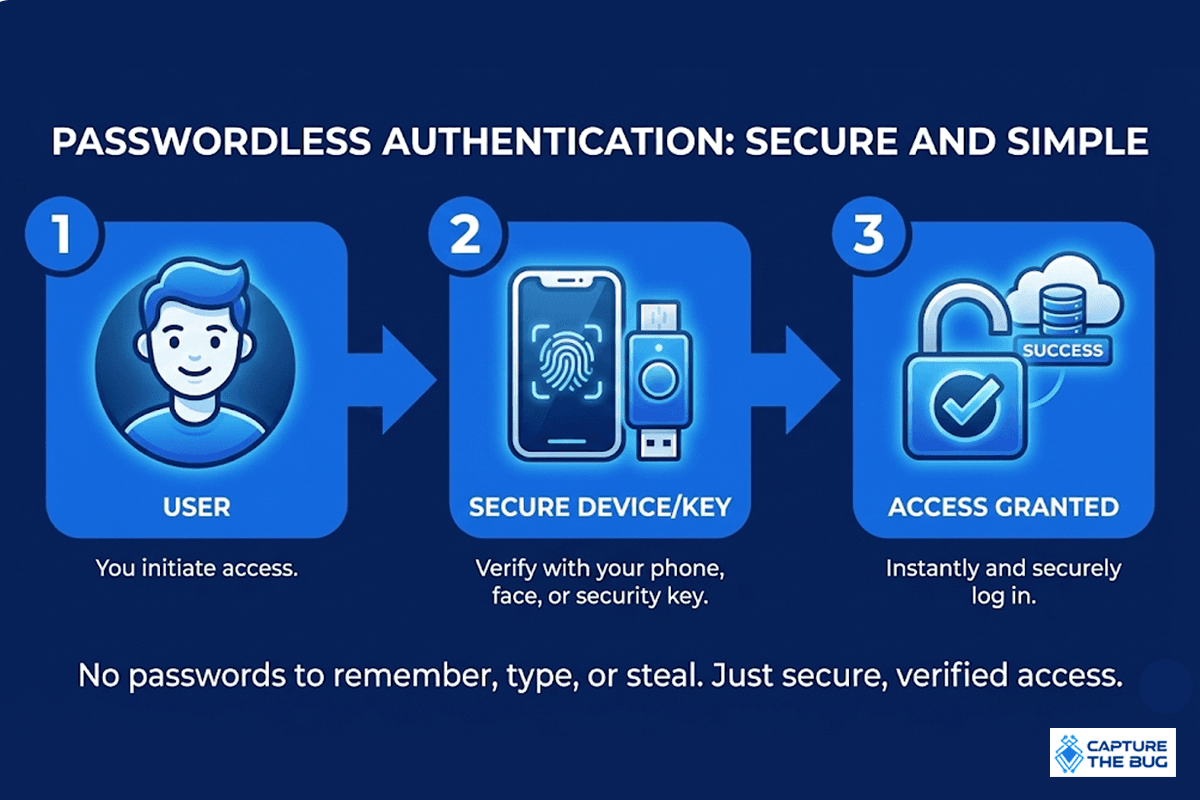 PASSWORDLESS AUTHENTICATION: SECURE AND SIMPLE

1

USER

You initiate access.

2

SECURE DEVICE/KEY

Verify with your phone, face, or security key.

3

SUCCESS

ACCESS GRANTED

Instantly and securely log in.

No passwords to remember, type, or steal. Just secure, verified access.

CAPTURE THE BUG